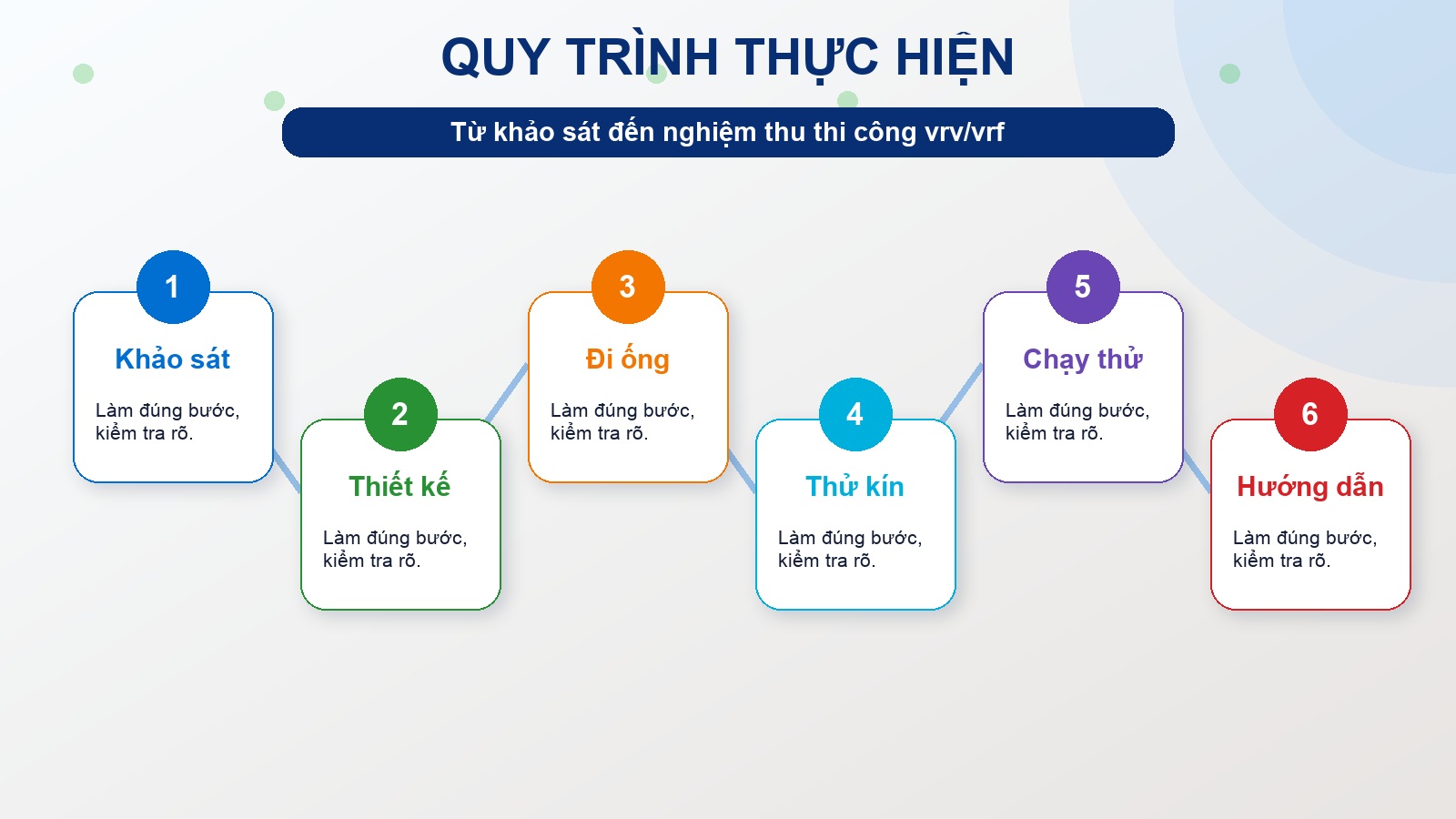 QUY TRÌNH THỰC HIỆN

Từ khảo sát đến nghiệm thu thi công vrv/vrf

1
Khảo sát
Làm đúng bước, kiểm tra rõ.

2
Thiết kế
Làm đúng bước, kiểm tra rõ.

3
Đi ống
Làm đúng bước, kiểm tra rõ.

4
Thử kín
Làm đúng bước, kiểm tra rõ.

5
Chạy thử
Làm đúng bước, kiểm tra rõ.

6
Hướng dẫn
Làm đúng bước, kiểm tra rõ.